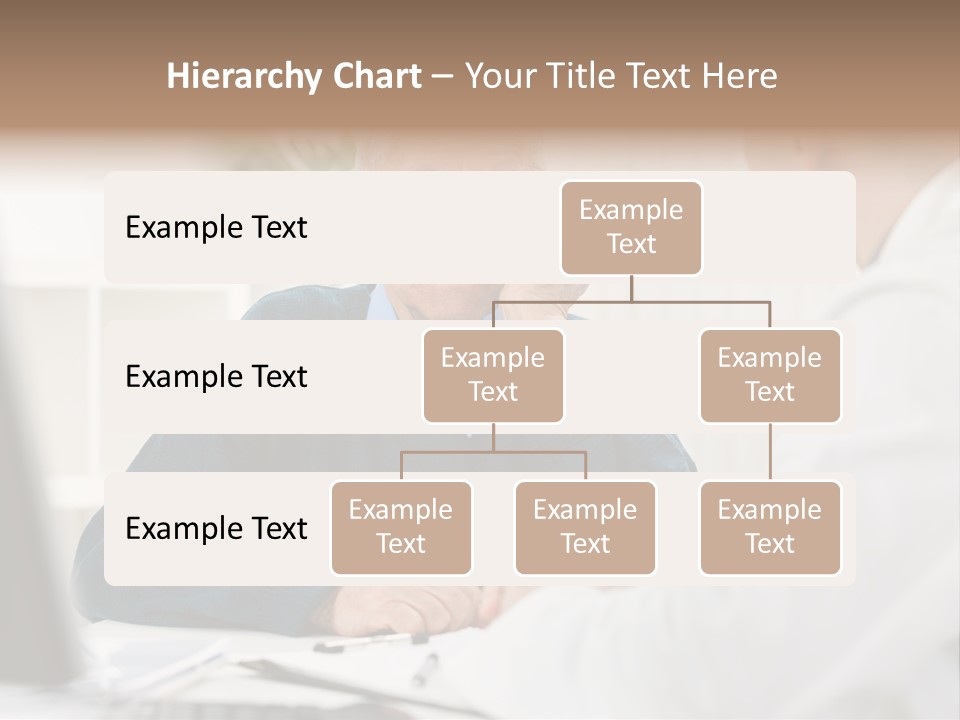 Hierarchy Chart – Your Title Text Here

Example Text

Example Text

Example Text

Example Text

Example Text

Example Text

Example Text

Example Text

Example Text